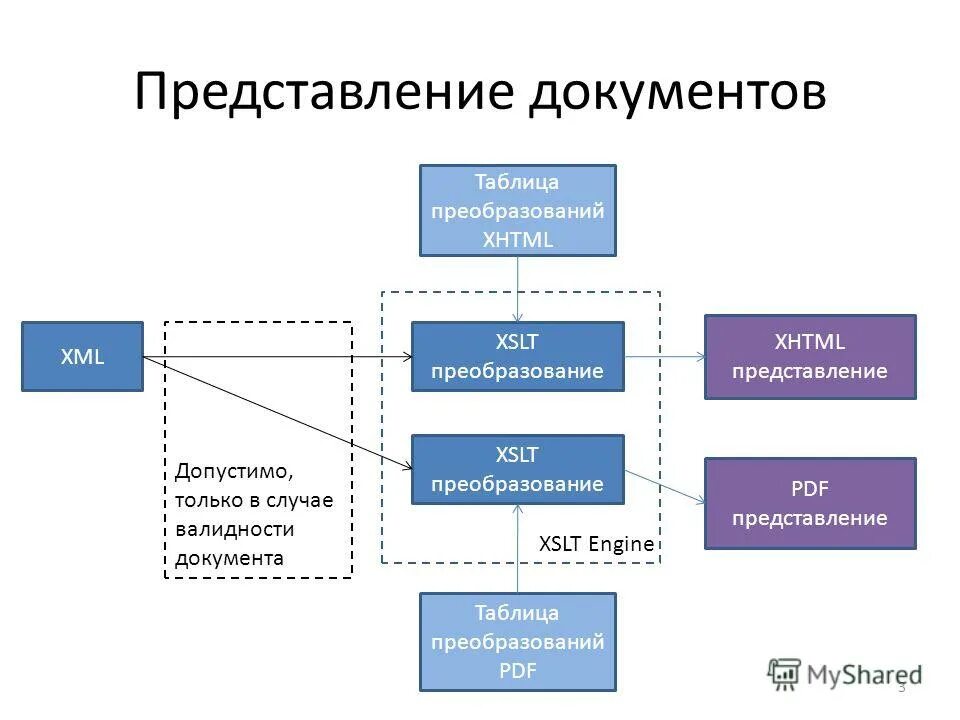 Представление документов

Таблица преобразований XHTML

XML

XSLT преобразование

XHTML представление

Допустимо, только в случае валидности документа

XSLT преобразование

PDF представление

XSLT Engine

Таблица преобразований PDF

MyShared

3